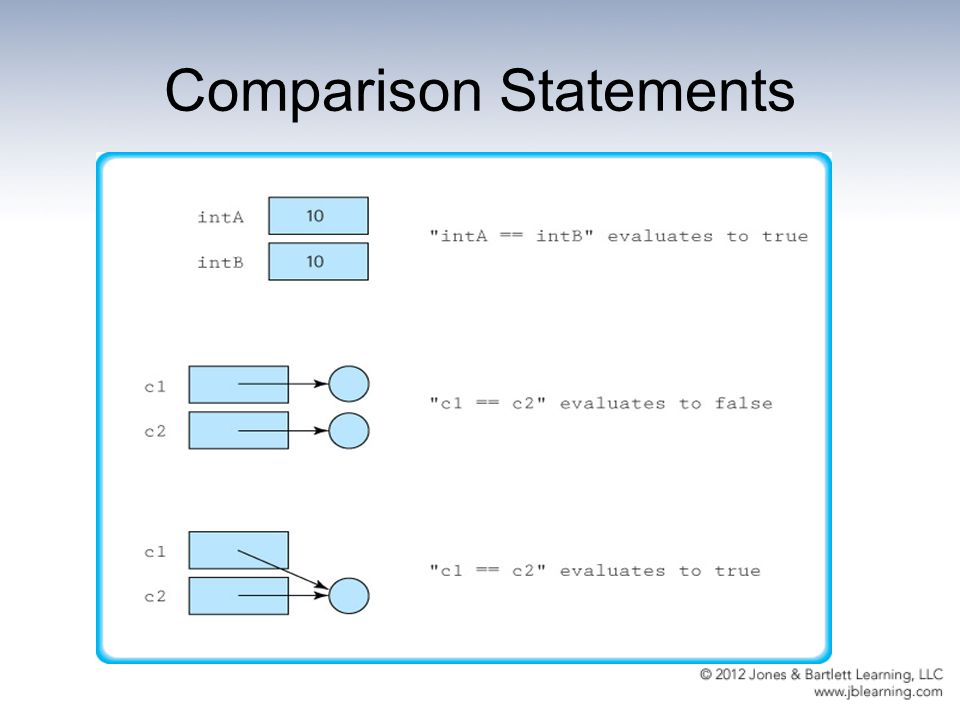 Comparison Statements

intA 10

intB 10

"intA == intB" evaluates to true

c1

c2

"c1 == c2" evaluates to false

c1

c2

"c1 == c2" evaluates to true

© 2012 Jones & Bartlett Learning, LLC
www.jblearning.com